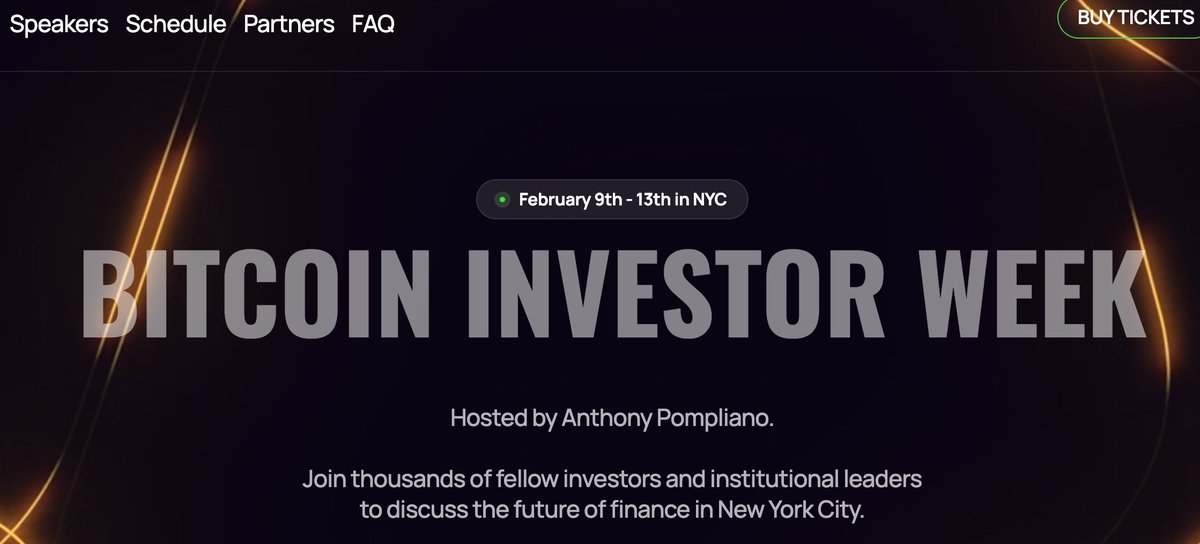 Speakers Schedule Partners FAQ

BUY TICKETS

February 9th - 13th in NYC

BITCOIN INVESTOR WEEK

Hosted by Anthony Pompliano.

Join thousands of fellow investors and institutional leaders to discuss the future of finance in New York City.